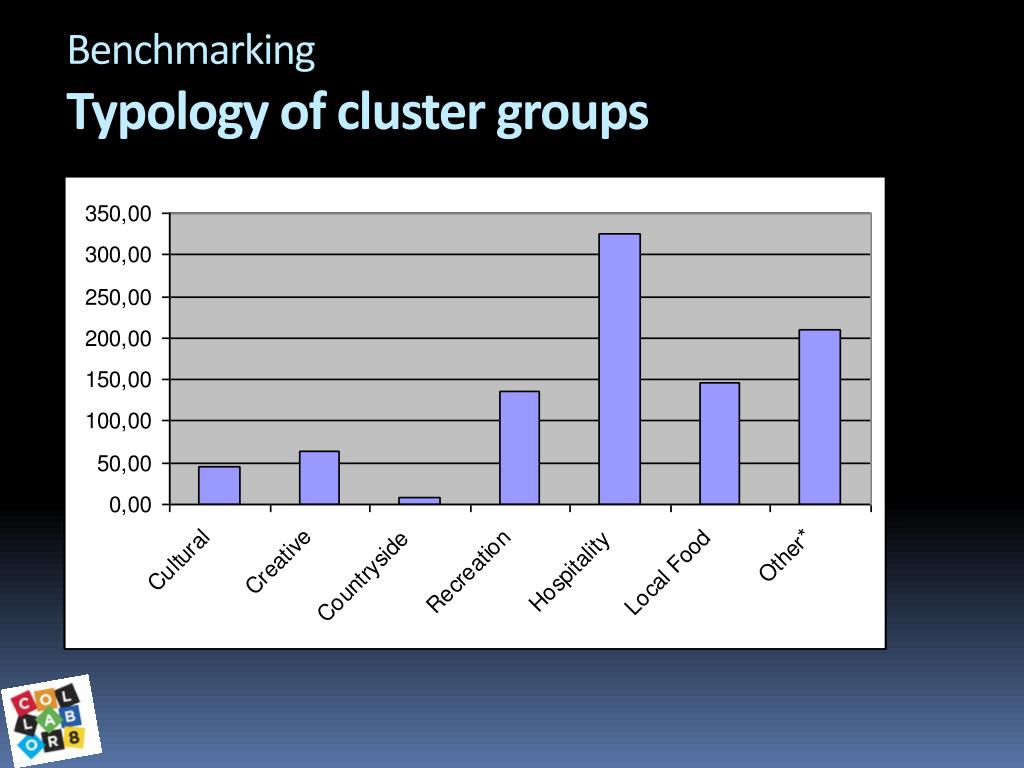 Benchmarking

Typology of cluster groups

350,00
300,00
250,00
200,00
150,00
100,00
50,00
0,00

Cultural
Creative
Countryside
Recreation
Hospitality
Local Food
Other*

COL
LAB
OR8